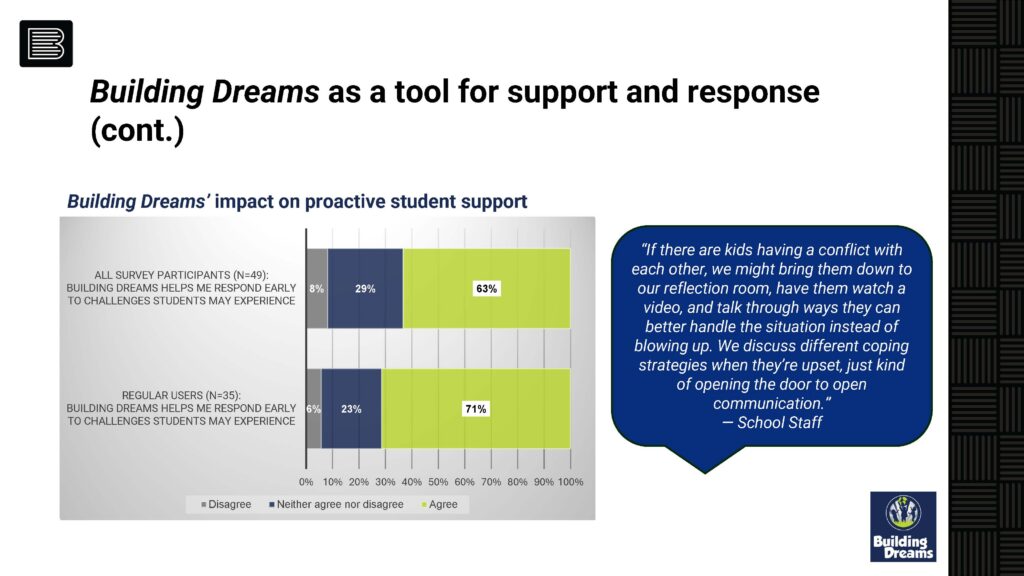 Building Dreams as a tool for support and response (cont.)

Building Dreams' impact on proactive student support

ALL SURVEY PARTICIPANTS (N=49): BUILDING DREAMS HELPS ME RESPOND EARLY TO CHALLENGES STUDENTS MAY EXPERIENCE

8%

29%

63%

REGULAR USERS (N=35): BUILDING DREAMS HELPS ME RESPOND EARLY TO CHALLENGES STUDENTS MAY EXPERIENCE

6%

23%

71%

0% 10% 20% 30% 40% 50% 60% 70% 80% 90% 100%

Disagree
Neither agree nor disagree
Agree

"If there are kids having a conflict with each other, we might bring them down to our reflection room, have them watch a video, and talk through ways they can better handle the situation instead of blowing up. We discuss different coping strategies when they're upset, just kind of opening the door to open communication."
— School Staff

Building Dreams